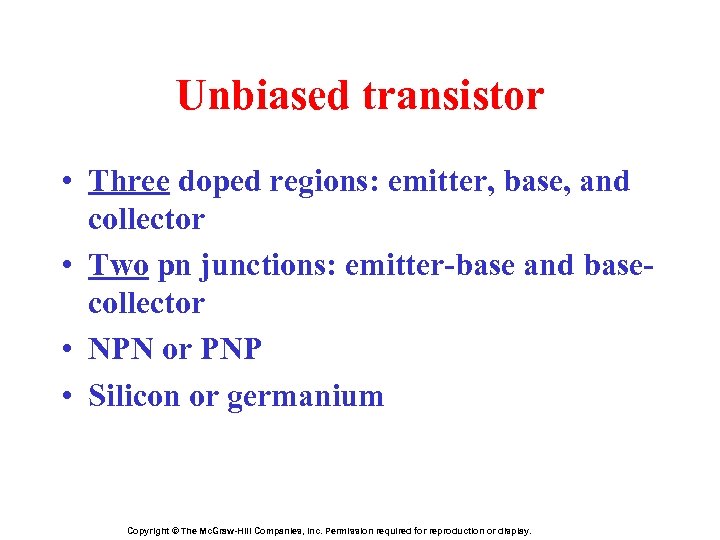 Unbiased transistor

• Three doped regions: emitter, base, and collector
• Two pn junctions: emitter-base and base-collector
• NPN or PNP
• Silicon or germanium

Copyright © The McGraw-Hill Companies, Inc. Permission required for reproduction or display.